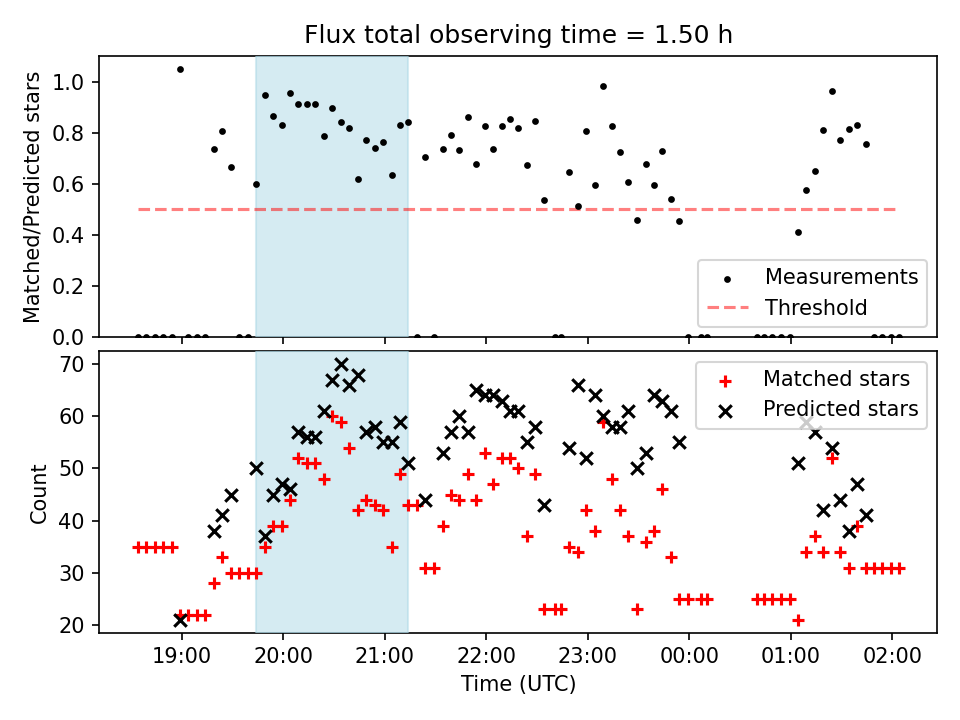 Flux total observing time = 1.50 h

Matched/Predicted stars

1.0
0.8
0.6
0.4
0.2
0.0

Measurements
Threshold

Count

70
60
50
40
30
20

Matched stars
Predicted stars

19:00
20:00
21:00
22:00
23:00
00:00
01:00
02:00

Time (UTC)